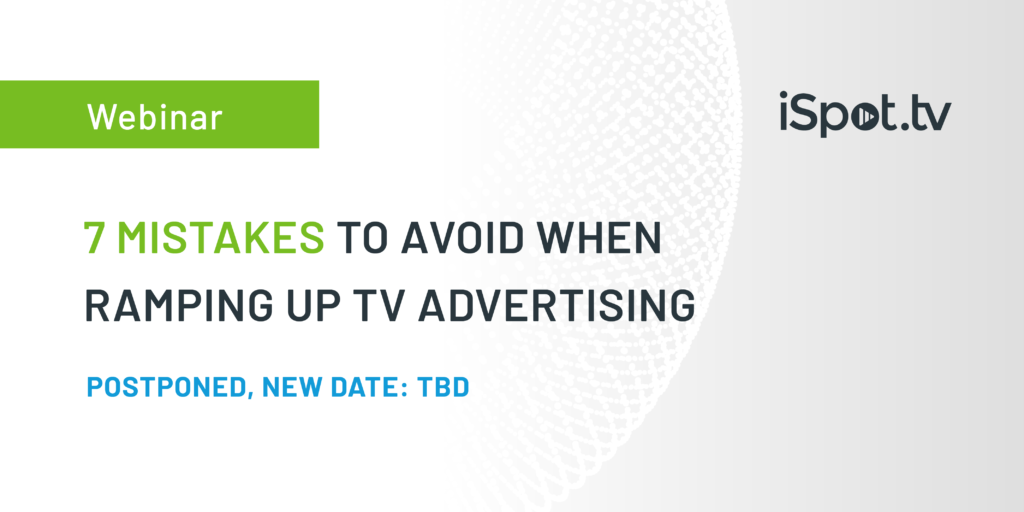 Webinar

iSpot.tv

7 MISTAKES TO AVOID WHEN RAMPING UP TV ADVERTISING

POSTPONED, NEW DATE: TBD